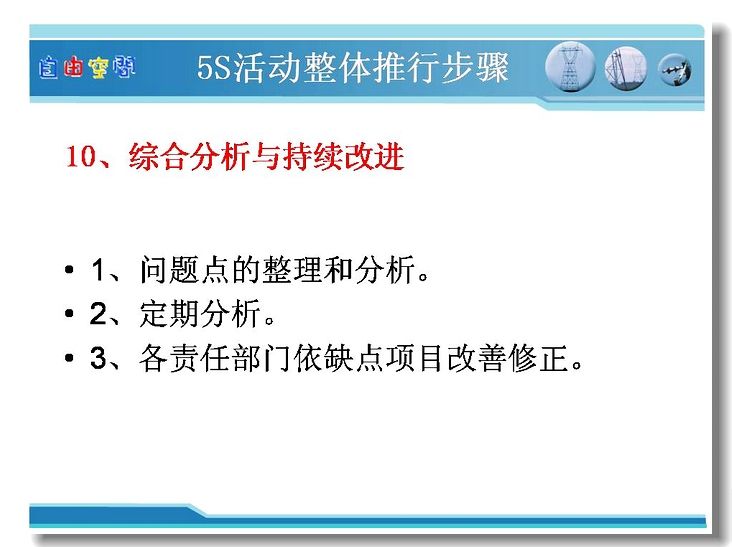 自由空间

5S活动整体推行步骤

10、综合分析与持续改进

• 1、问题点的整理和分析。
• 2、定期分析。
• 3、各责任部门依缺点项目改善修正。